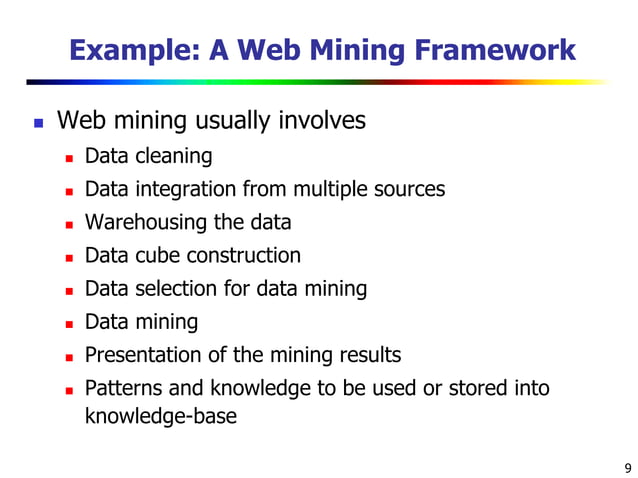 Example: A Web Mining Framework

- Web mining usually involves
  - Data cleaning
  - Data integration from multiple sources
  - Warehousing the data
  - Data cube construction
  - Data selection for data mining
  - Data mining
  - Presentation of the mining results
  - Patterns and knowledge to be used or stored into knowledge-base

9